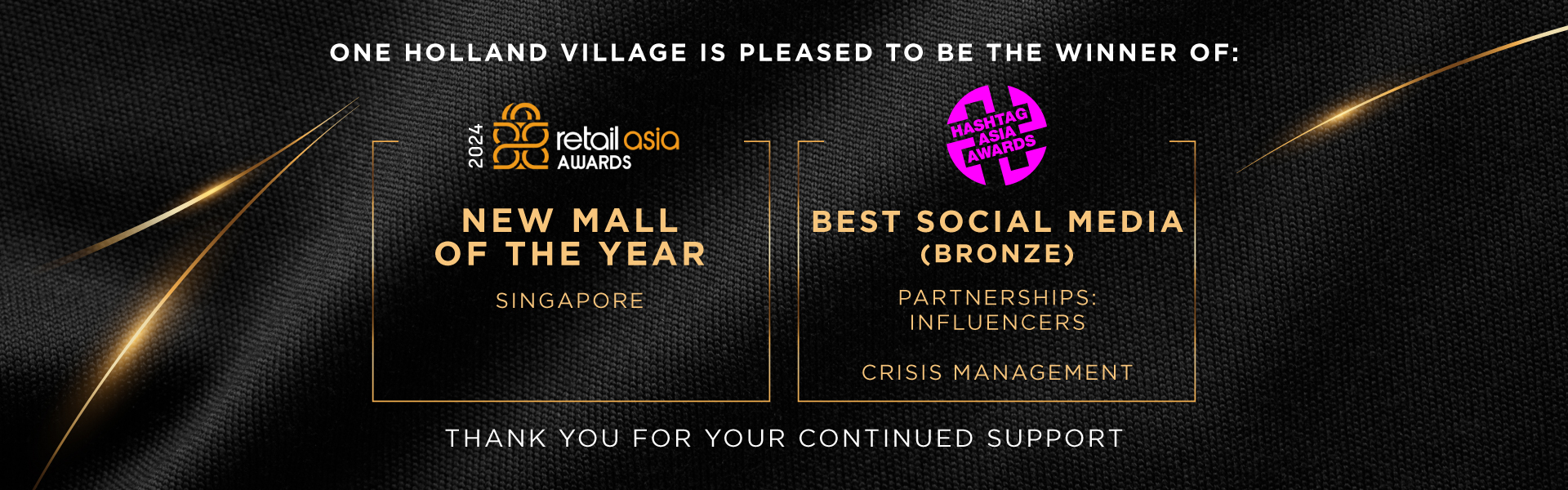 ONE HOLLAND VILLAGE IS PLEASED TO BE THE WINNER OF:

2024 retail asia AWARDS

NEW MALL OF THE YEAR

SINGAPORE

HASHTAG ASIA AWARDS

BEST SOCIAL MEDIA (BRONZE)

PARTNERSHIPS: INFLUENCERS

CRISIS MANAGEMENT

THANK YOU FOR YOUR CONTINUED SUPPORT